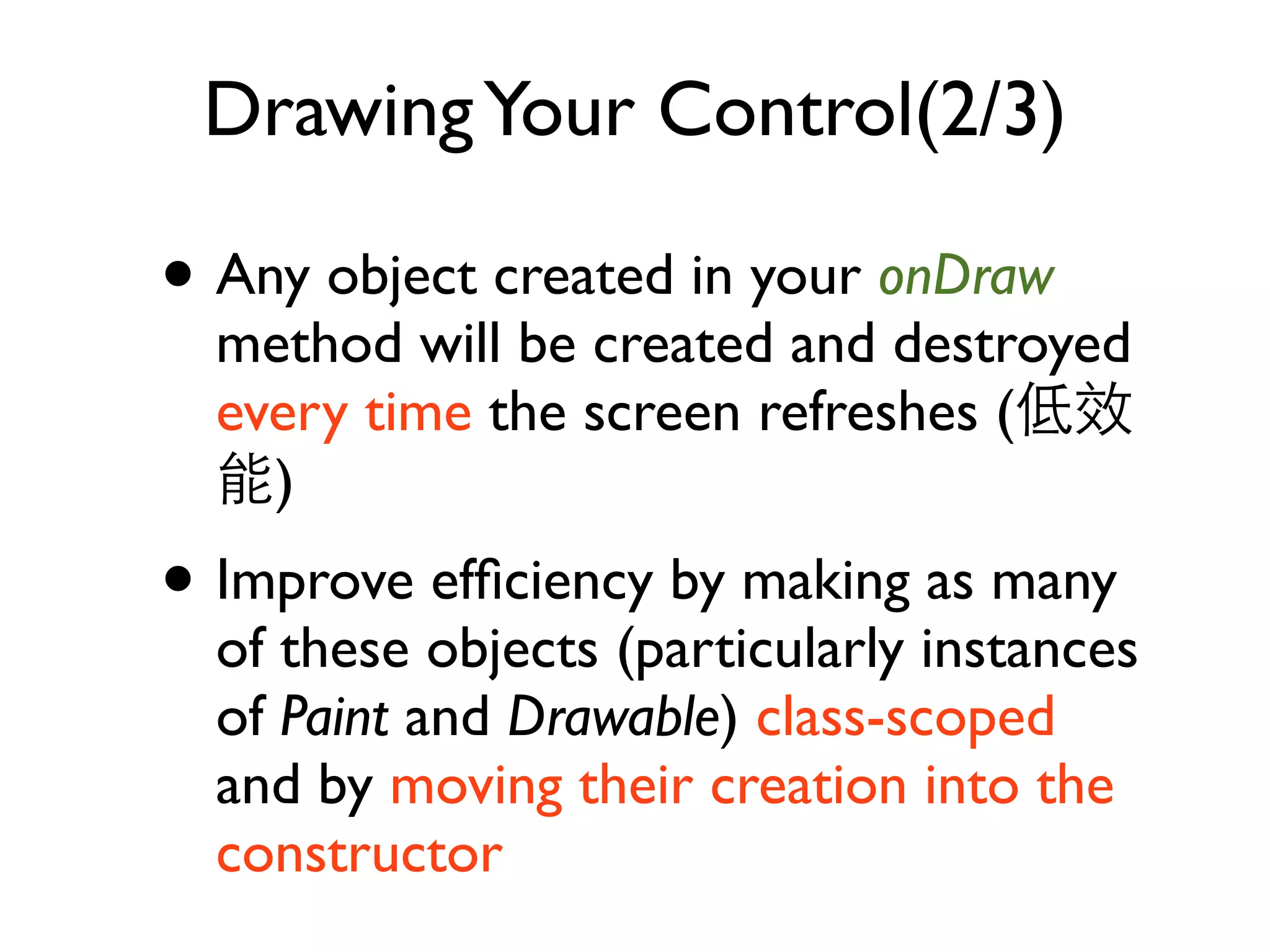 Drawing Your Control(2/3)

• Any object created in your onDraw method will be created and destroyed every time the screen refreshes (低效能)

• Improve efficiency by making as many of these objects (particularly instances of Paint and Drawable) class-scoped and by moving their creation into the constructor